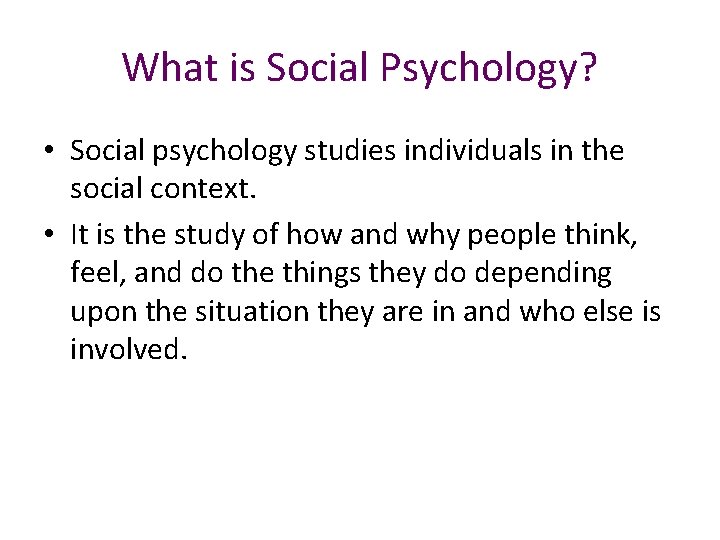 What is Social Psychology?

• Social psychology studies individuals in the social context.

• It is the study of how and why people think, feel, and do the things they do depending upon the situation they are in and who else is involved.